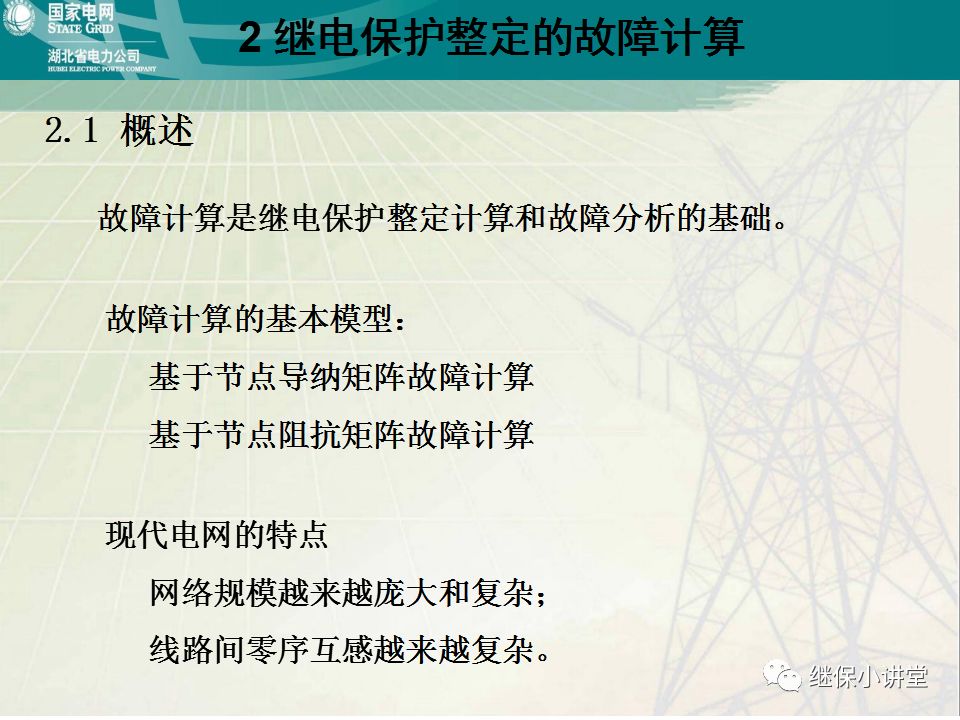 国家电网
STATE GRID
湖北省电力公司
HUBEI ELECTRIC POWER COMPANY

2 继电保护整定的故障计算

2.1 概述

故障计算是继电保护整定计算和故障分析的基础。

故障计算的基本模型：
基于节点导纳矩阵故障计算
基于节点阻抗矩阵故障计算

现代电网的特点
网络规模越来越庞大和复杂；
线路间零序互感越来越复杂。

继保小讲堂